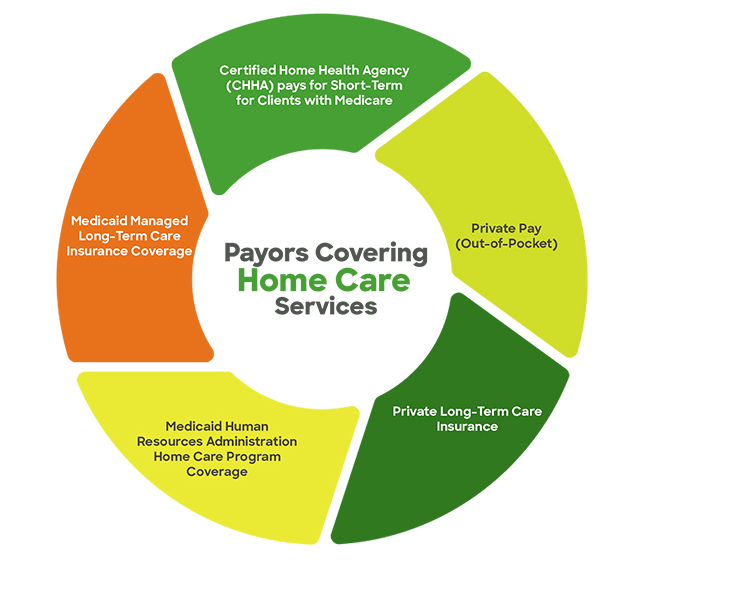 Payors Covering Home Care Services

Certified Home Health Agency (CHHA) pays for Short-Term for Clients with Medicare

Private Pay (Out-of-Pocket)

Private Long-Term Care Insurance

Medicaid Human Resources Administration Home Care Program Coverage

Medicaid Managed Long-Term Care Insurance Coverage